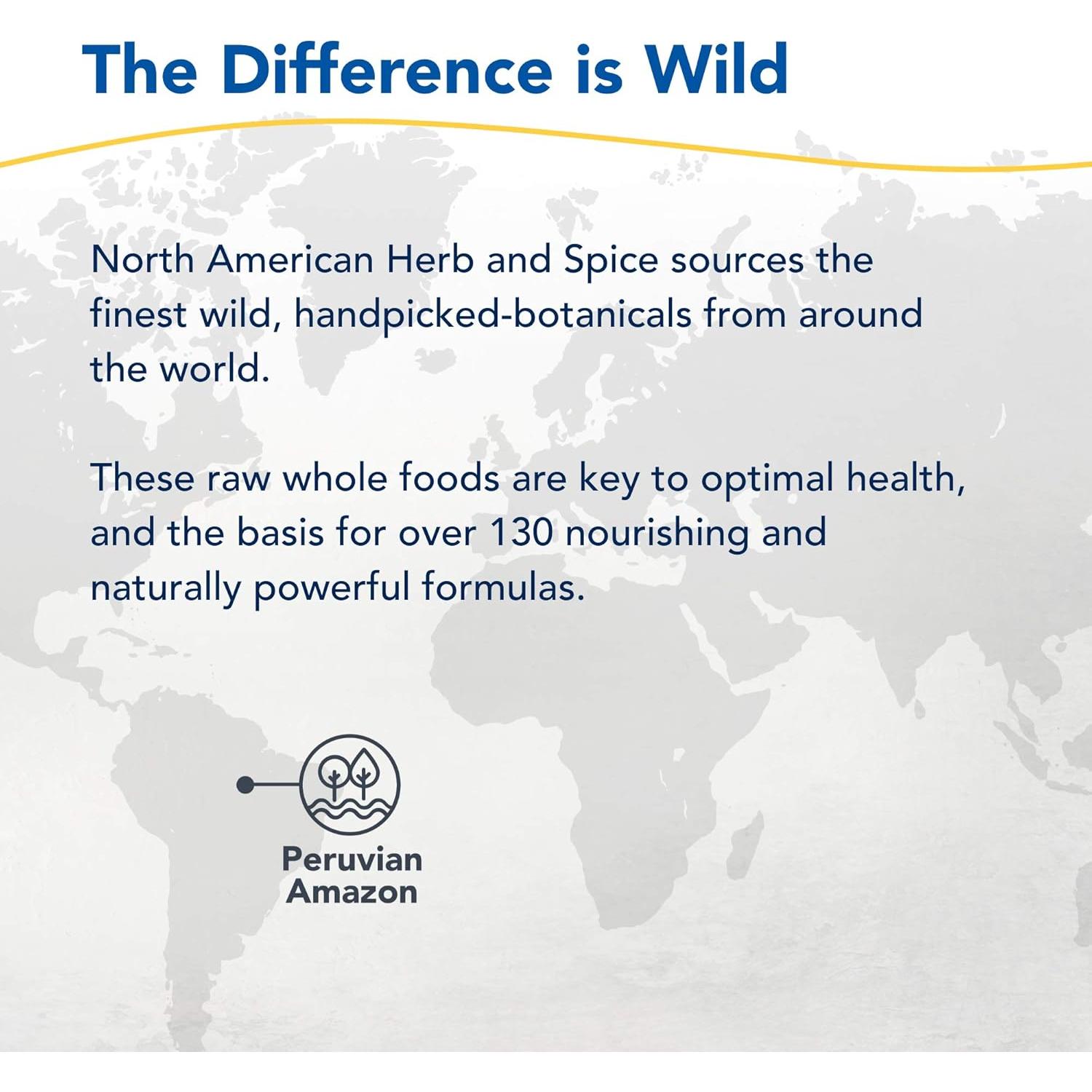 The Difference is Wild

North American Herb and Spice sources the finest wild, handpicked-botanicals from around the world.

These raw whole foods are key to optimal health, and the basis for over 130 nourishing and naturally powerful formulas.

Peruvian Amazon